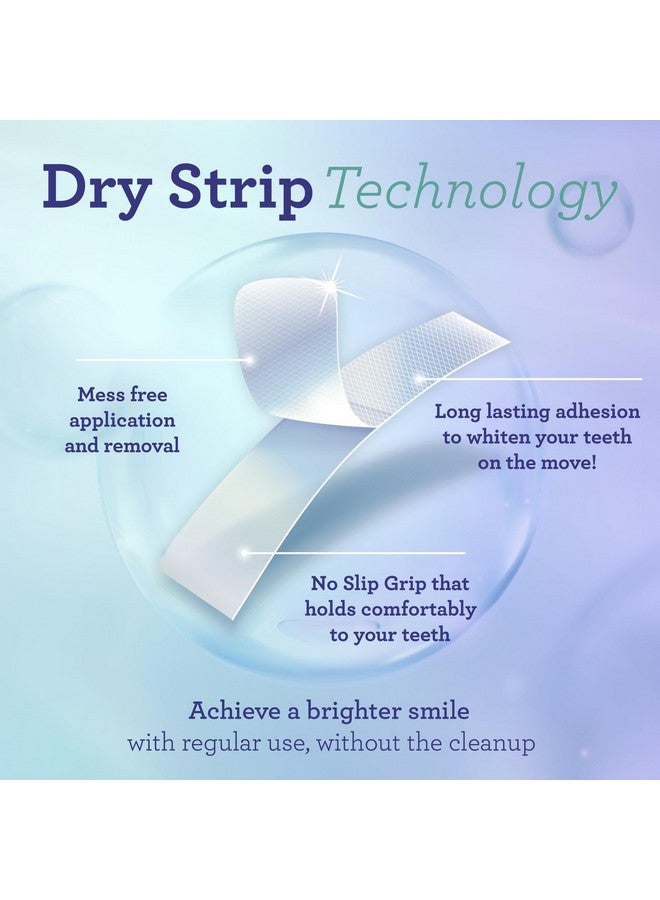 Dry Strip Technology

Mess free application and removal

Long lasting adhesion to whiten your teeth on the move!

No Slip Grip that holds comfortably to your teeth

Achieve a brighter smile
with regular use, without the cleanup